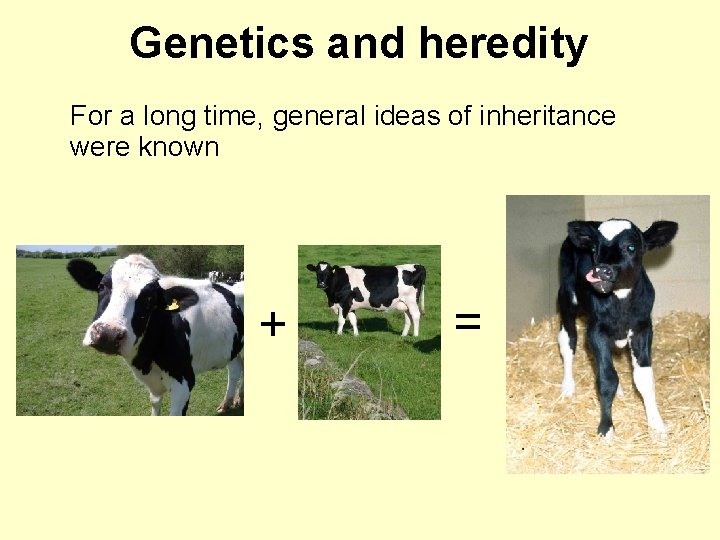 Genetics and heredity

For a long time, general ideas of inheritance were known

+

=